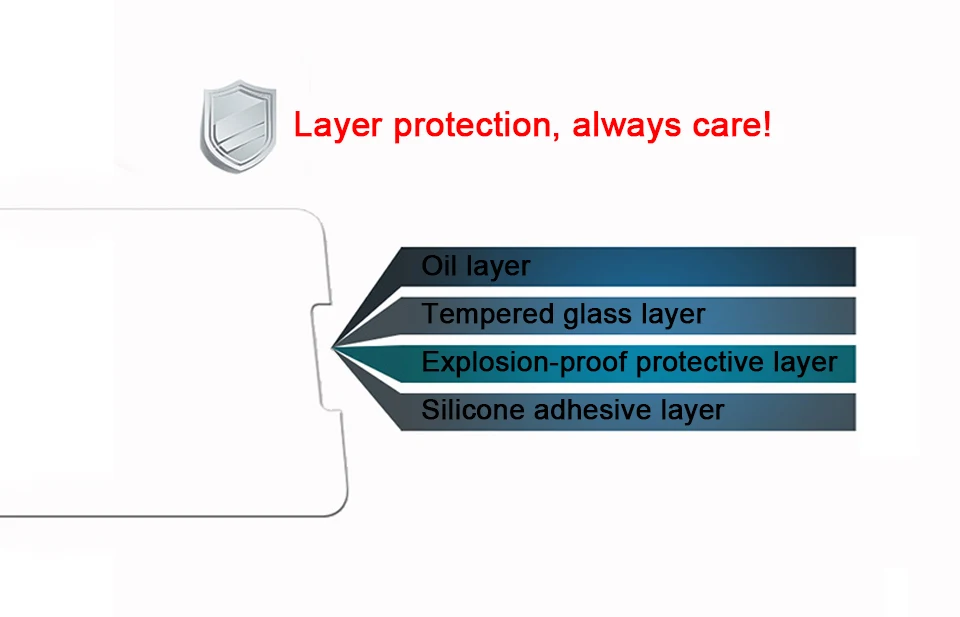 Layer protection, always care!

Oil layer
Tempered glass layer
Explosion-proof protective layer
Silicone adhesive layer